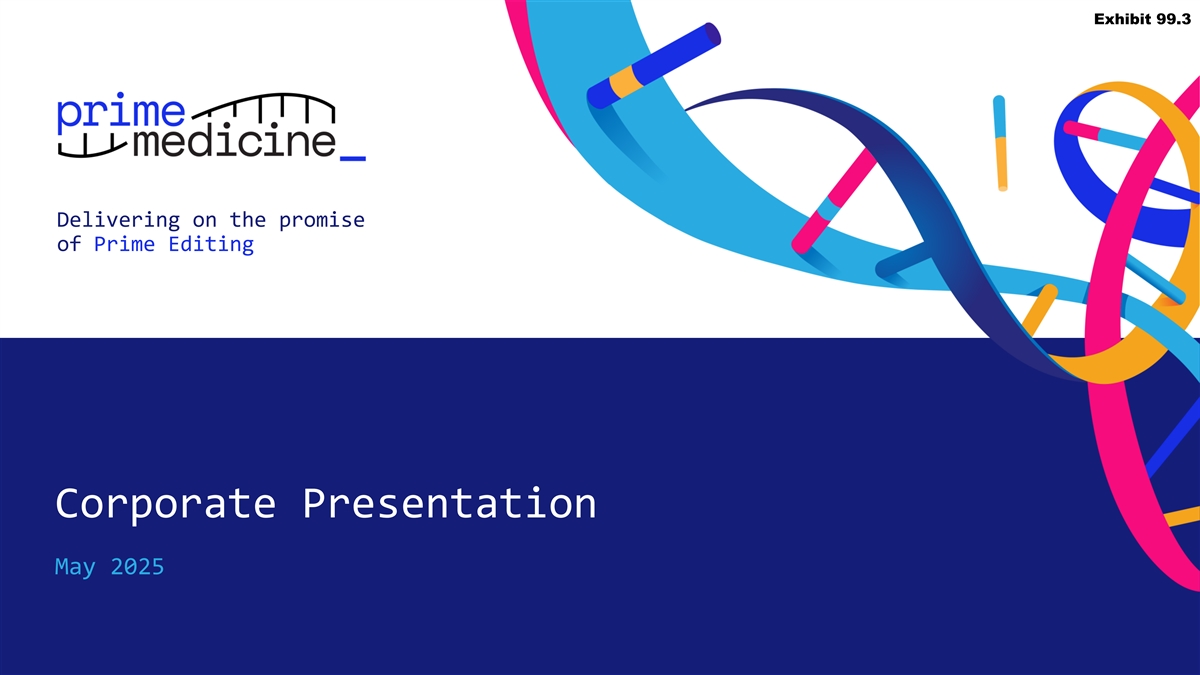 Exhibit 99.3

prime medicine_

Delivering on the promise of Prime Editing

Corporate Presentation

May 2025